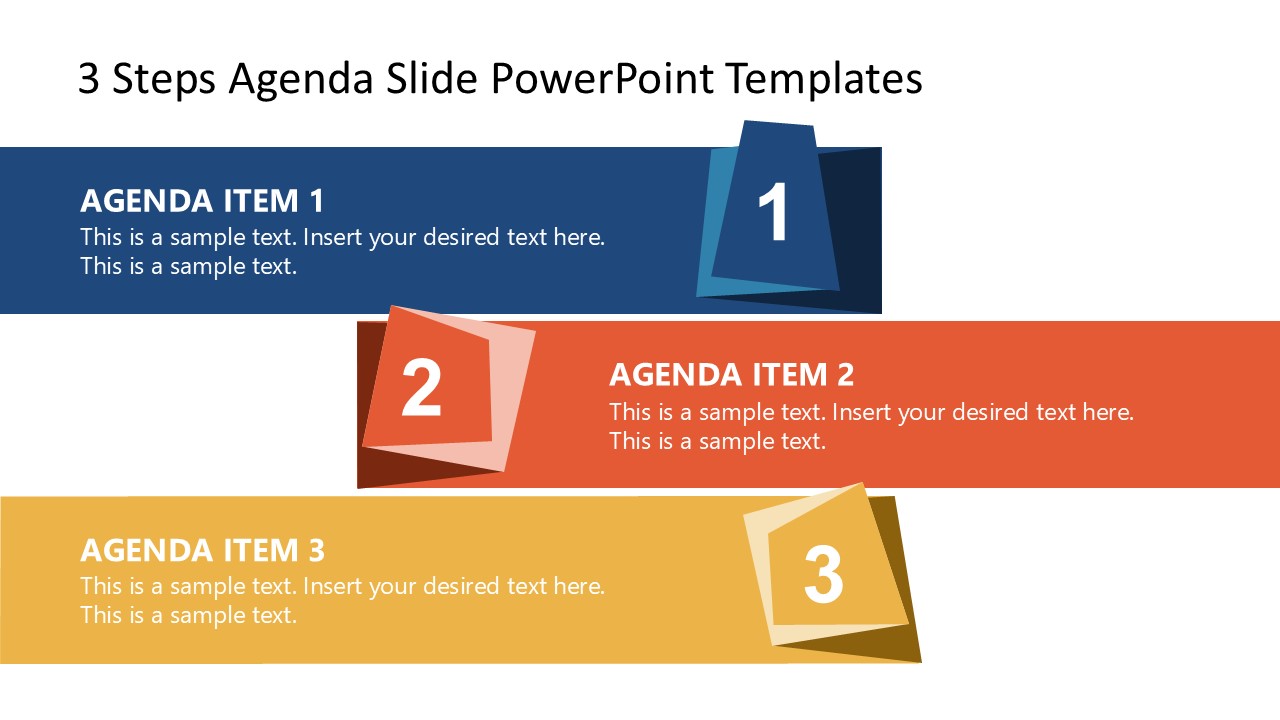 3 Steps Agenda Slide PowerPoint Templates

AGENDA ITEM 1
This is a sample text. Insert your desired text here. This is a sample text.

1

2

AGENDA ITEM 2
This is a sample text. Insert your desired text here. This is a sample text.

AGENDA ITEM 3
This is a sample text. Insert your desired text here. This is a sample text.

3